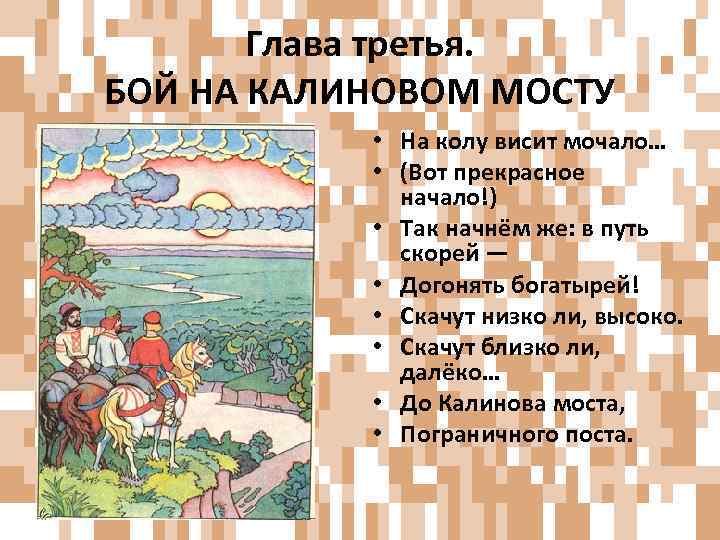 Глава третья.
БОЙ НА КАЛИНОВОМ МОСТУ

• На колу висит мочало…
• (Вот прекрасное начало!)
• Так начнём же: в путь скорей —
• Догонять богатырей!
• Скачут низко ли, высоко.
• Скачут близко ли, далёко…
• До Калинова моста,
• Пограничного поста.